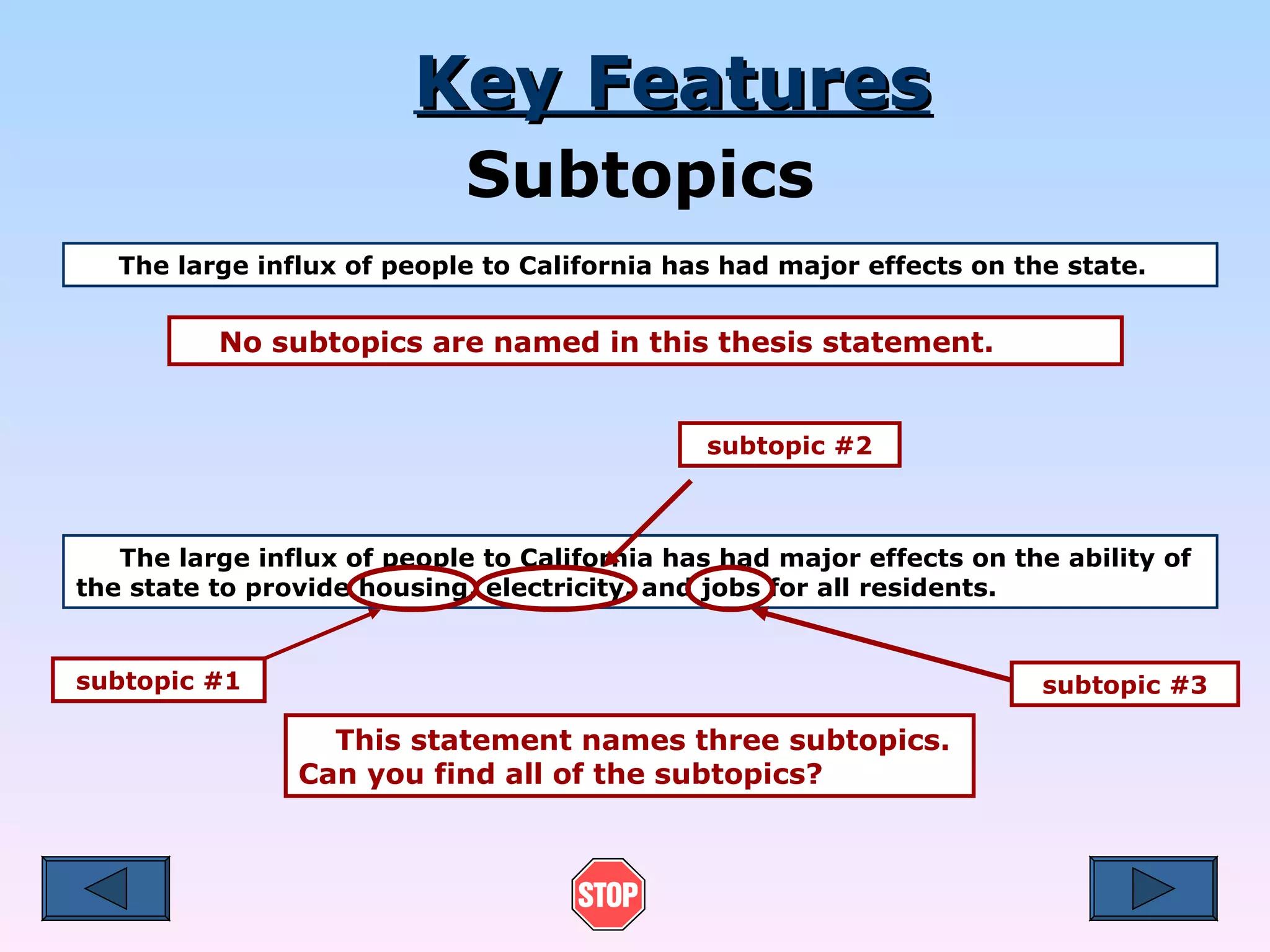 Key Features
Subtopics

The large influx of people to California has had major effects on the state.

No subtopics are named in this thesis statement.

subtopic #2

The large influx of people to California has had major effects on the ability of the state to provide housing, electricity, and jobs for all residents.

subtopic #1

subtopic #3

This statement names three subtopics. Can you find all of the subtopics?

STOP